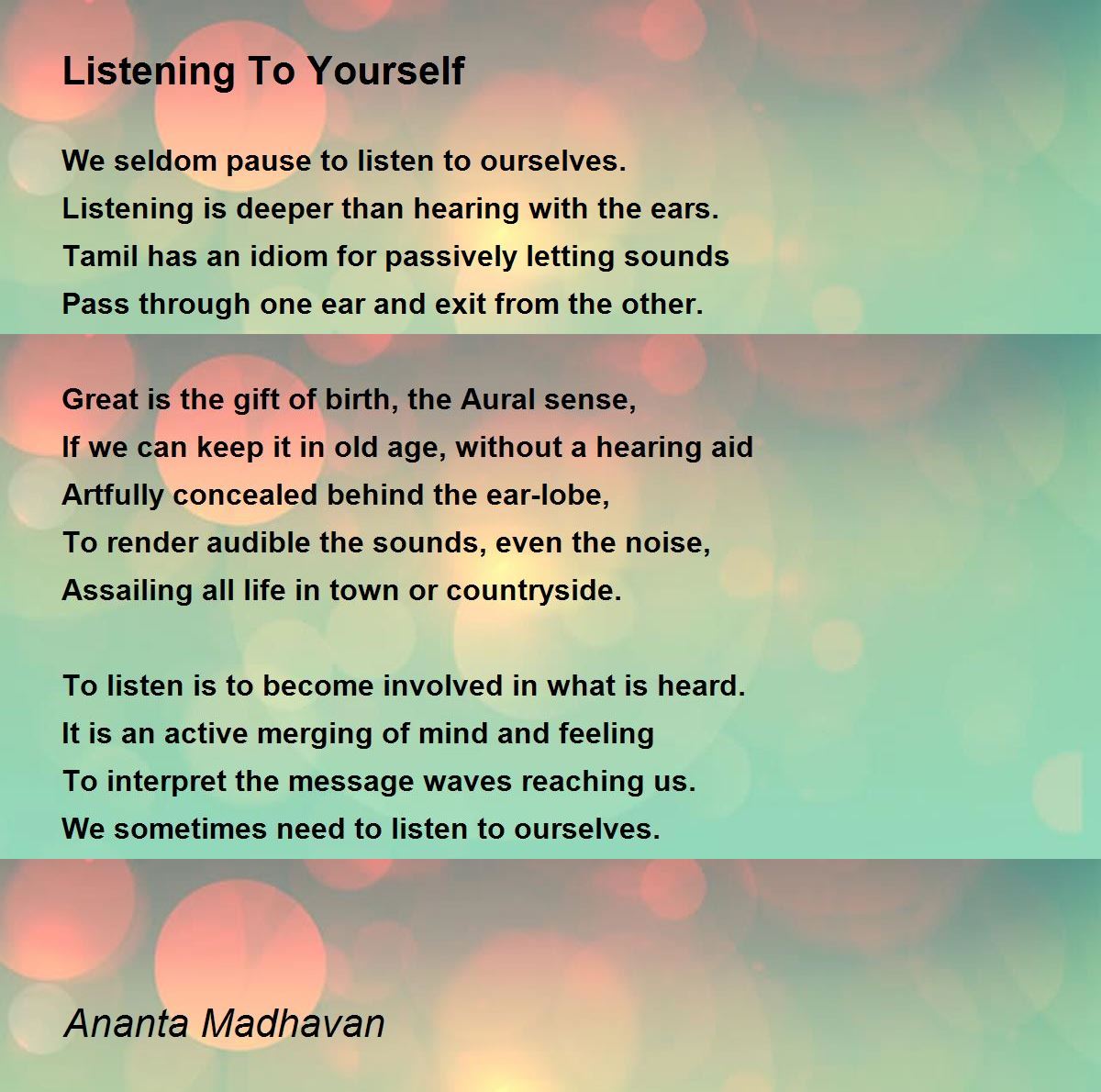 Listening To Yourself

We seldom pause to listen to ourselves.
Listening is deeper than hearing with the ears.
Tamil has an idiom for passively letting sounds
Pass through one ear and exit from the other.

Great is the gift of birth, the Aural sense,
If we can keep it in old age, without a hearing aid
Artfully concealed behind the ear-lobe,
To render audible the sounds, even the noise,
Assailing all life in town or countryside.

To listen is to become involved in what is heard.
It is an active merging of mind and feeling
To interpret the message waves reaching us.
We sometimes need to listen to ourselves.

Ananta Madhavan